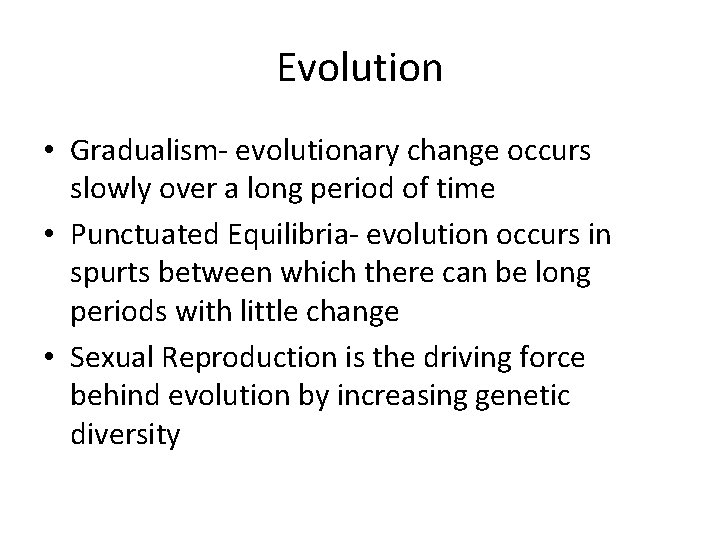 Evolution

• Gradualism- evolutionary change occurs slowly over a long period of time
• Punctuated Equilibria- evolution occurs in spurts between which there can be long periods with little change
• Sexual Reproduction is the driving force behind evolution by increasing genetic diversity